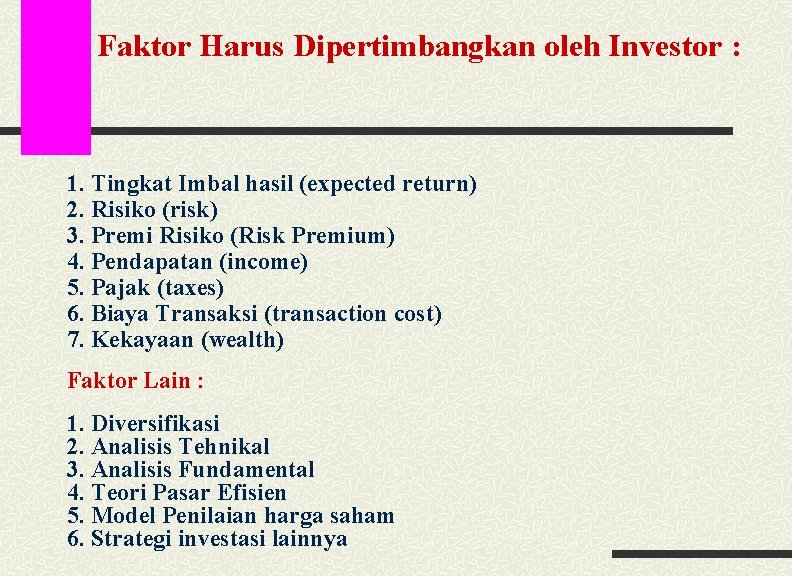 Faktor Harus Dipertimbangkan oleh Investor :

1. Tingkat Imbal hasil (expected return)
2. Risiko (risk)
3. Premi Risiko (Risk Premium)
4. Pendapatan (income)
5. Pajak (taxes)
6. Biaya Transaksi (transaction cost)
7. Kekayaan (wealth)

Faktor Lain :

1. Diversifikasi
2. Analisis Tehnikal
3. Analisis Fundamental
4. Teori Pasar Efisien
5. Model Penilaian harga saham
6. Strategi investasi lainnya